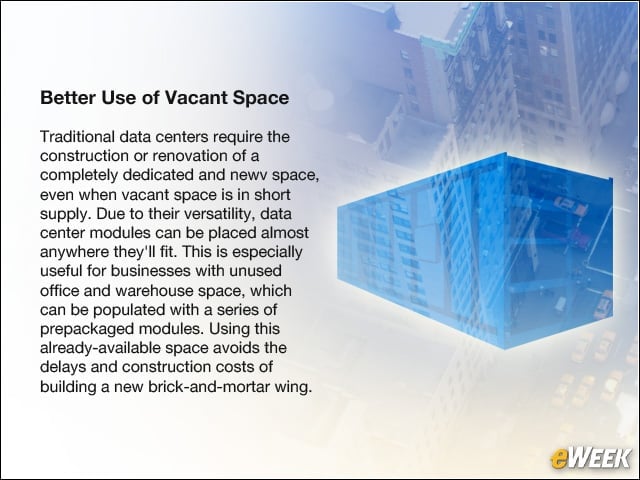 Better Use of Vacant Space

Traditional data centers require the construction or renovation of a completely dedicated and newv space, even when vacant space is in short supply. Due to their versatility, data center modules can be placed almost anywhere they'll fit. This is especially useful for businesses with unused office and warehouse space, which can be populated with a series of prepackaged modules. Using this already-available space avoids the delays and construction costs of building a new brick-and-mortar wing.

eWEEK